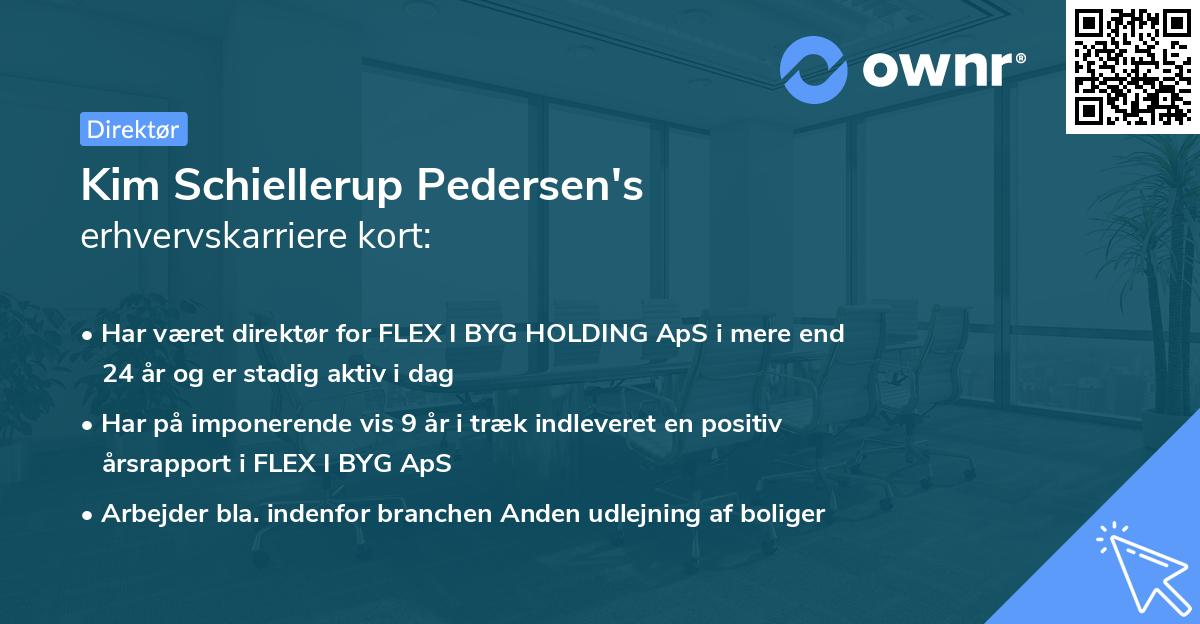 ownr®

Direktør

Kim Schiellerup Pedersen's
erhvervskarriere kort:

• Har været direktør for FLEX I BYG HOLDING ApS i mere end 24 år og er stadig aktiv i dag

• Har på imponerende vis 9 år i træk indleveret en positiv årsrapport i FLEX I BYG ApS

• Arbejder bla. indenfor branchen Anden udlejning af boliger